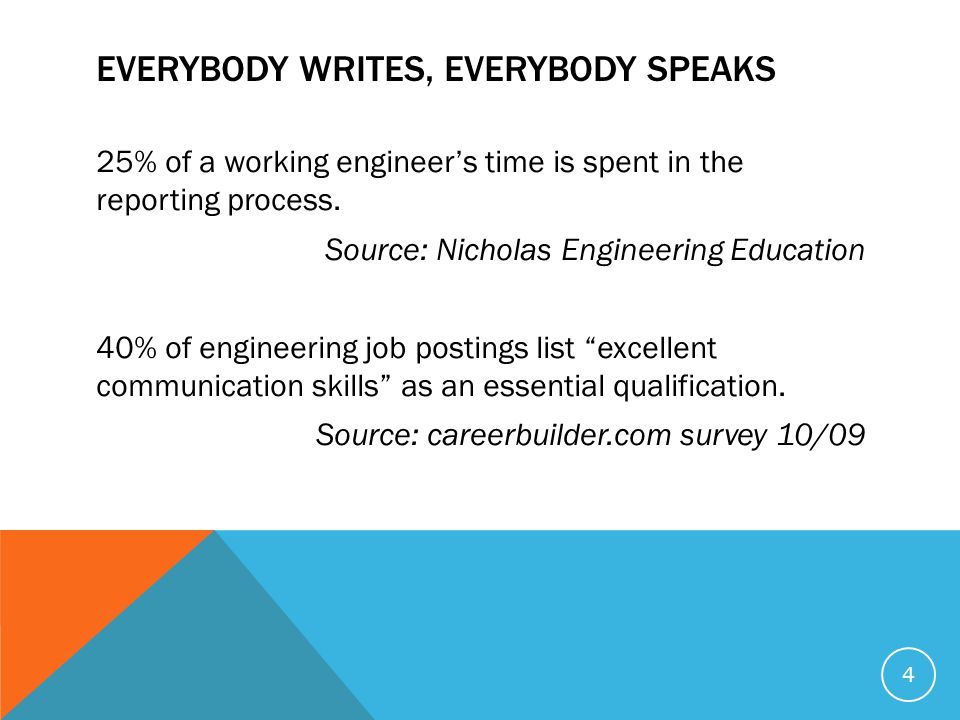 EVERYBODY WRITES, EVERYBODY SPEAKS

25% of a working engineer’s time is spent in the reporting process.

Source: Nicholas Engineering Education

40% of engineering job postings list “excellent communication skills” as an essential qualification.

Source: careerbuilder.com survey 10/09

4